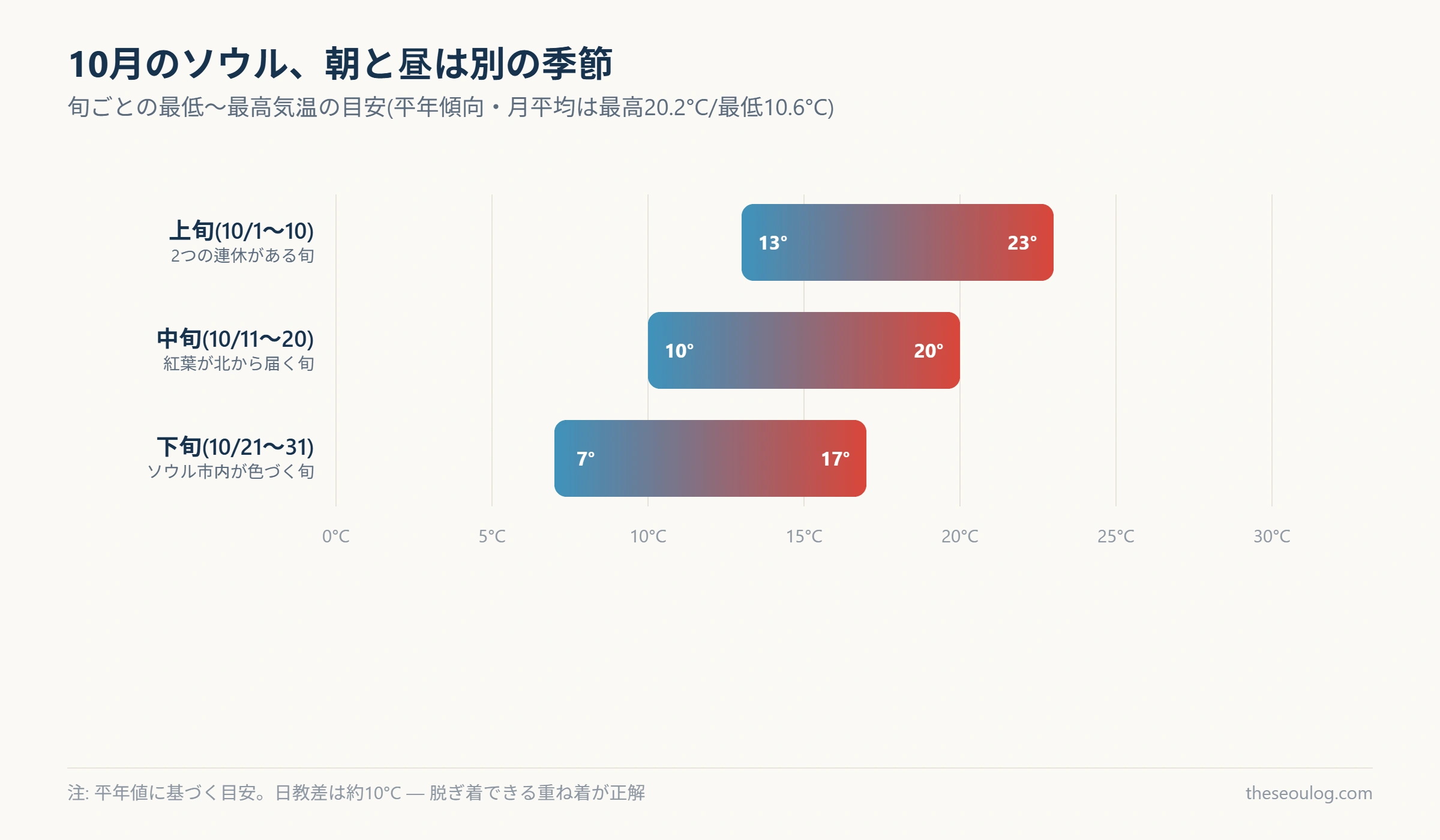 10月のソウル、朝と昼は別の季節

旬ごとの最低〜最高気温の目安(平年傾向・月平均は最高20.2°C/最低10.6°C)

上旬(10/1〜10)
2つの連休がある旬

13°

23°

中旬(10/11〜20)
紅葉が北から届く旬

10°

20°

下旬(10/21〜31)
ソウル市内が色づく旬

7°

17°

0°C 5°C 10°C 15°C 20°C 25°C 30°C

注: 平年値に基づく目安。日教差は約10°C — 脱ぎ着できる重ね着が正解

theseoulog.com